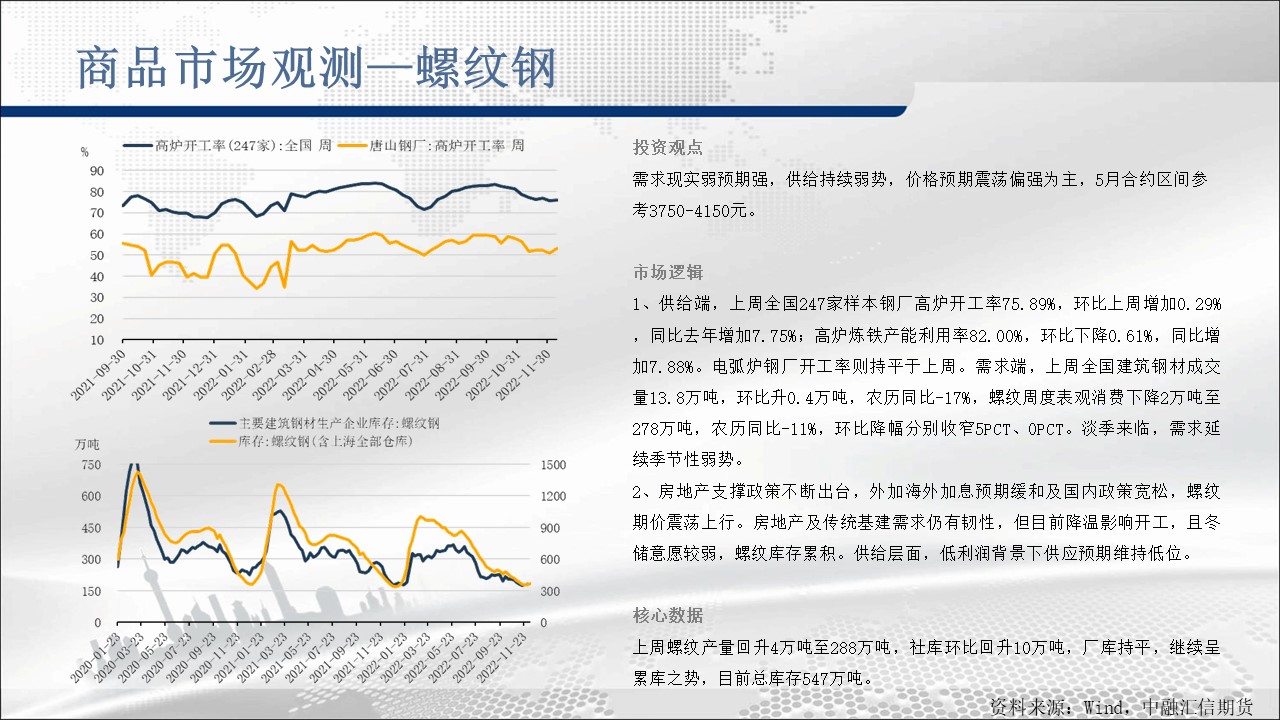 商品市场观测—螺纹钢

高炉开工率(247家):全国 周　唐山钢厂:高炉开工率 周

%
90
80
70
60
50
40
30
20
10

2021-09-30
2021-10-31
2021-11-30
2021-12-31
2022-01-31
2022-02-28
2022-03-31
2022-04-30
2022-05-31
2022-06-30
2022-07-31
2022-08-31
2022-09-30
2022-10-31
2022-11-30

主要建筑钢材生产企业库存:螺纹钢
库存:螺纹钢(含上海全部仓库)

万吨
750
600
450
300
150
0

1500
1200
900
600
300
0

2020-01-23
2020-03-23
2020-05-23
2020-07-23
2020-09-23
2020-11-23
2021-01-23
2021-03-23
2021-05-23
2021-07-23
2021-09-23
2021-11-23
2022-01-23
2022-03-23
2022-05-23
2022-07-23
2022-09-23
2022-11-23

投资观点
需求现实弱预期强，供给持续弱势，价格预期震荡偏强为主，5月合约区间参考3750-4150元。

市场逻辑
1、供给端，上周全国247家样本钢厂高炉开工率75.89%，环比上周增加0.29%，同比去年增加7.75%；高炉炼铁产能利用率82.00%，环比下降0.61%，同比增加7.88%。电弧炉钢厂开工率则持平于上周。需求端，上周全国建筑钢材成交量13.8万吨，环比升0.4万吨，农历同比-17%，螺纹周度表观消费下降2万吨至278万吨，农历同比-11%，环比降幅分别收窄5PCT、0PCT。淡季来临，需求延续季节性弱势。
2、房地产支撑政策不断出台，外加海外加息预期缓和及国内政策宽松，螺纹期价震荡上行。房地产及传统基建需求仍有韧性，但目前降温影响开工，且冬储意愿较弱，螺纹库存累积。供给层面，低利润背景下供应预期维持低位。

核心数据
上周螺纹产量回升4万吨至288万吨，社库环比回升10万吨，厂库持平，继续呈累库之势，目前总库存547万吨。

资料来源：Wind，中融汇信期货